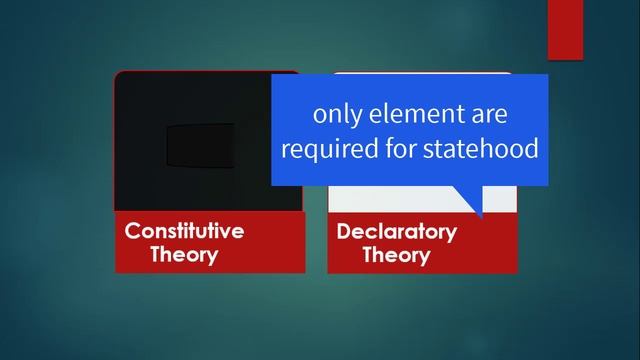 only element are required for statehood

Constitutive Theory

Declaratory Theory